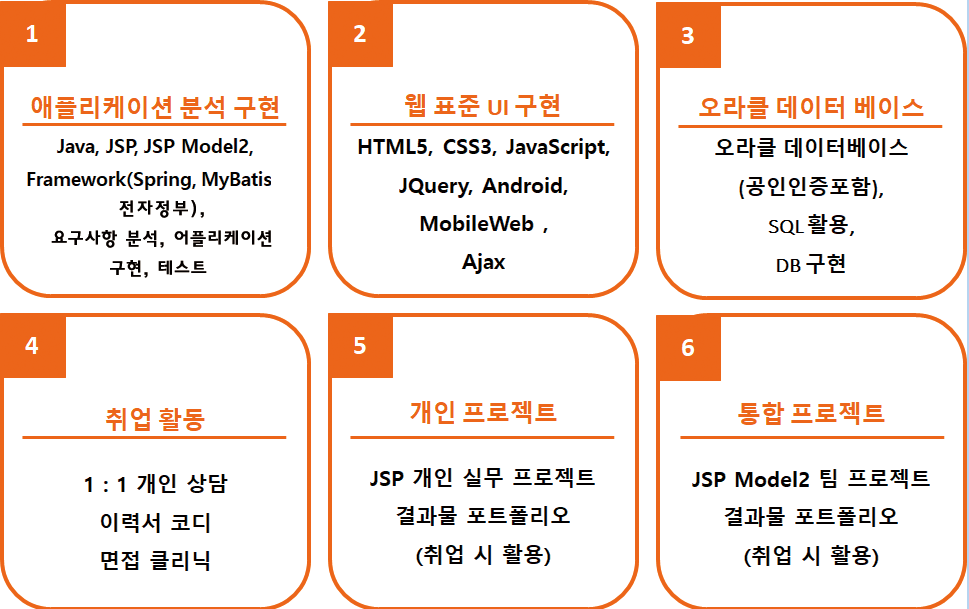 1

애플리케이션 분석 구현

Java, JSP, JSP Model2, Framework(Spring, MyBatis 전자정부), 요구사항 분석, 어플리케이션 구현, 테스트

2

웹 표준 UI 구현

HTML5, CSS3, JavaScript, JQuery, Android, MobileWeb , Ajax

3

오라클 데이터 베이스

오라클 데이터베이스 (공인인증포함), SQL 활용, DB 구현

4

취업 활동

1 : 1 개인 상담
이력서 코디
면접 클리닉

5

개인 프로젝트

JSP 개인 실무 프로젝트
결과물 포트폴리오
(취업 시 활용)

6

통합 프로젝트

JSP Model2 팀 프로젝트
결과물 포트폴리오
(취업 시 활용)